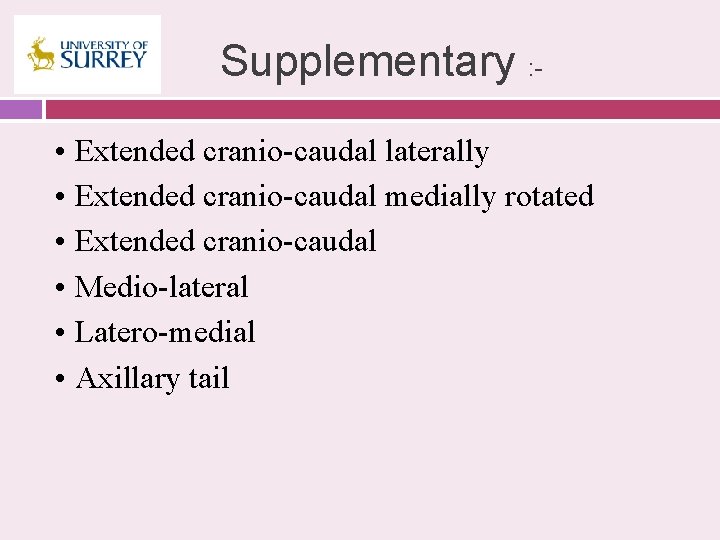 UNIVERSITY OF SURREY

Supplementary :-

• Extended cranio-caudal laterally
• Extended cranio-caudal medially rotated
• Extended cranio-caudal
• Medio-lateral
• Latero-medial
• Axillary tail